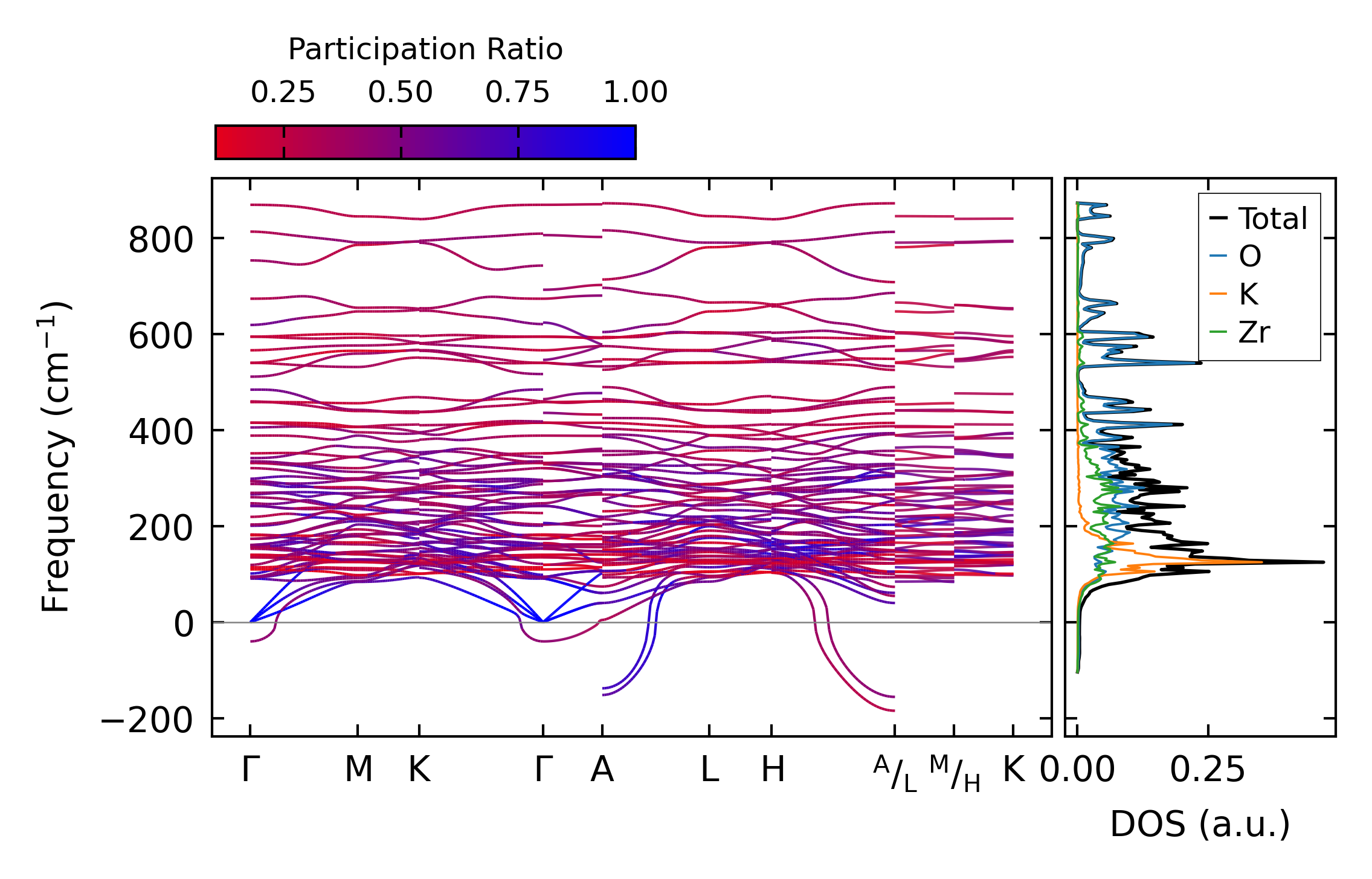 Participation Ratio

0.25 0.50 0.75 1.00

Frequency (cm$^{-1}$)

800
600
400
200
0
−200

Γ M K Γ A L H $^{A}/_{L}$ $^{M}/_{H}$ K

Total
O
K
Zr

0.00 0.25

DOS (a.u.)